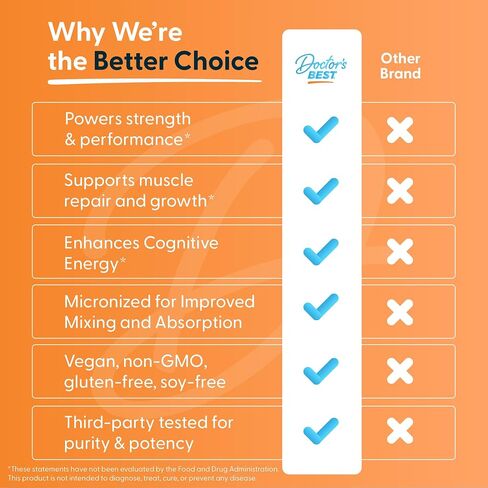 Why We're the Better Choice

| | Doctor's BEST | Other Brand |
|---|---|---|
| Powers strength & performance* | ✓ | ✗ |
| Supports muscle repair and growth* | ✓ | ✗ |
| Enhances Cognitive Energy* | ✓ | ✗ |
| Micronized for Improved Mixing and Absorption | ✓ | ✗ |
| Vegan, non-GMO, gluten-free, soy-free | ✓ | ✗ |
| Third-party tested for purity & potency | ✓ | ✗ |

*These statements have not been evaluated by the Food and Drug Administration. This product is not intended to diagnose, treat, cure, or prevent any disease.